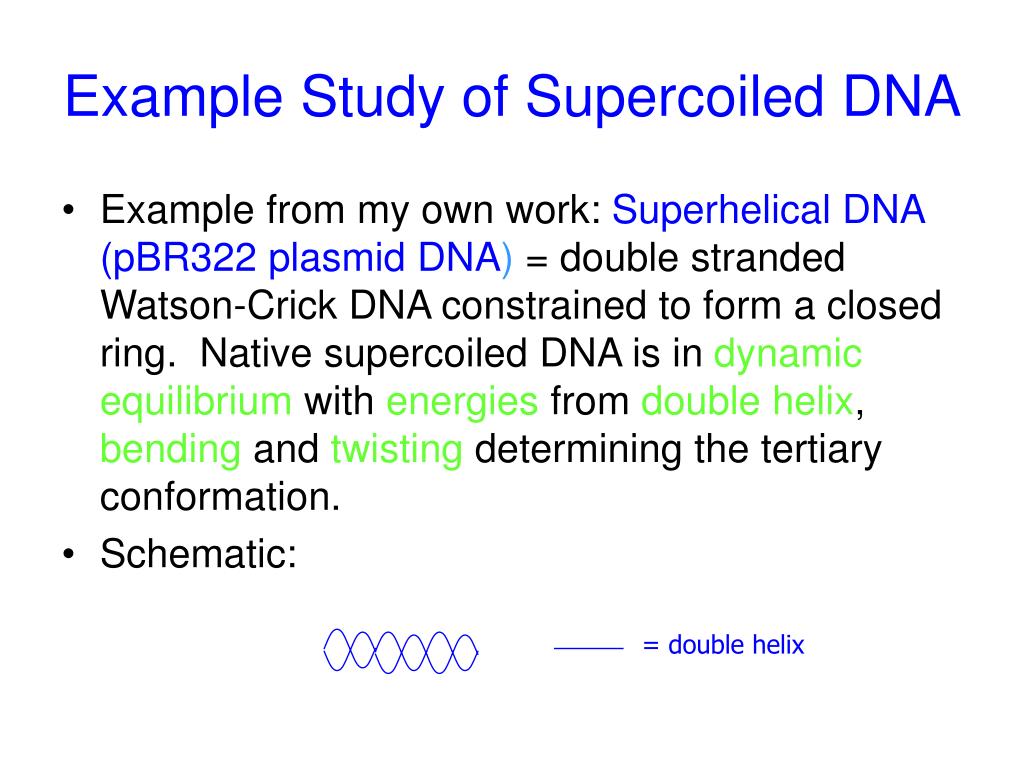 Example Study of Supercoiled DNA

• Example from my own work: Superhelical DNA (pBR322 plasmid DNA) = double stranded Watson-Crick DNA constrained to form a closed ring. Native supercoiled DNA is in dynamic equilibrium with energies from double helix, bending and twisting determining the tertiary conformation.
• Schematic:

= double helix